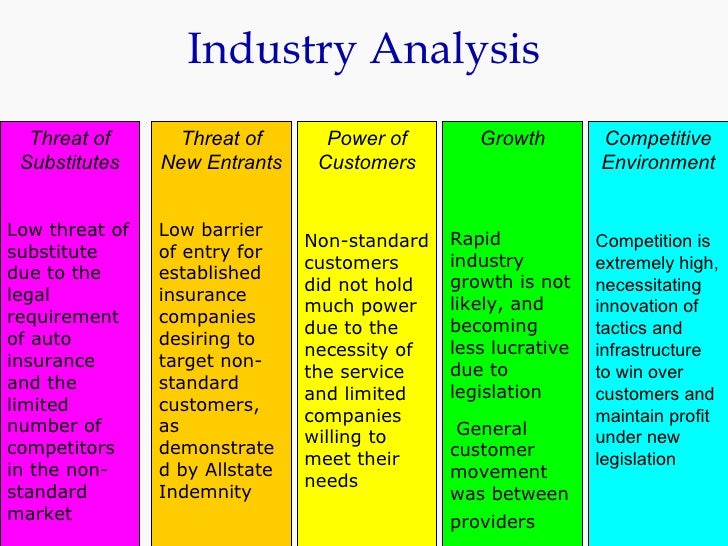 Industry Analysis

Threat of Substitutes

Low threat of substitute due to the legal requirement of auto insurance and the limited number of competitors in the non-standard market

Threat of New Entrants

Low barrier of entry for established insurance companies desiring to target non-standard customers, as demonstrated by Allstate Indemnity

Power of Customers

Non-standard customers did not hold much power due to the necessity of the service and limited companies willing to meet their needs

Growth

Rapid industry growth is not likely, and becoming less lucrative due to legislation

General customer movement was between providers

Competitive Environment

Competition is extremely high, necessitating innovation of tactics and infrastructure to win over customers and maintain profit under new legislation